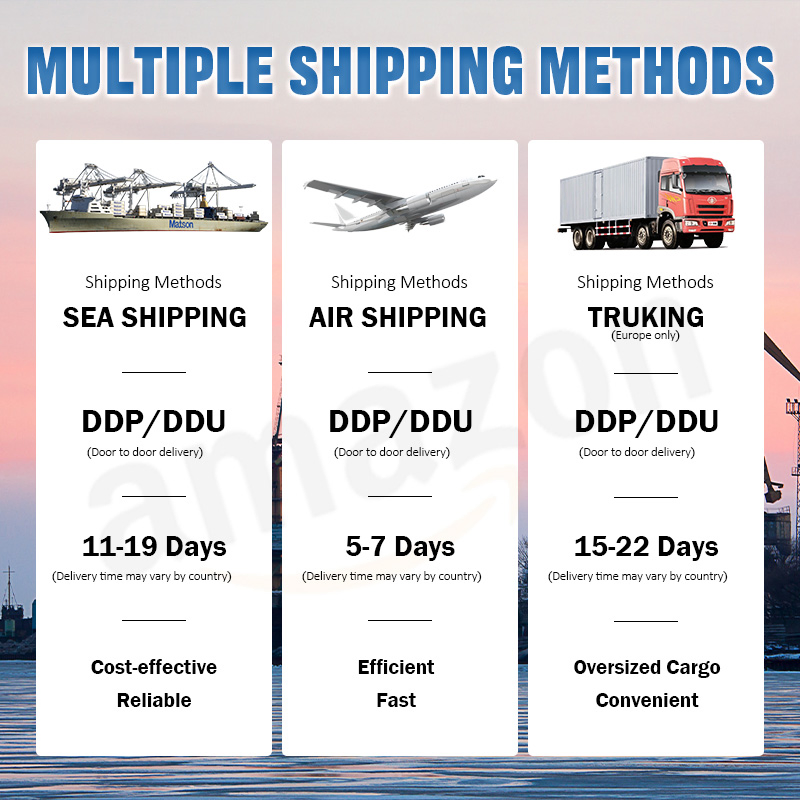 MULTIPLE SHIPPING METHODS

Matson

Shipping Methods
SEA SHIPPING

DDP/DDU
(Door to door delivery)

11-19 Days
(Delivery time may vary by country)

Cost-effective
Reliable

Shipping Methods
AIR SHIPPING

DDP/DDU
(Door to door delivery)

5-7 Days
(Delivery time may vary by country)

Efficient
Fast

Shipping Methods
TRUKING
(Europe only)

DDP/DDU
(Door to door delivery)

15-22 Days
(Delivery time may vary by country)

Oversized Cargo
Convenient

amazon